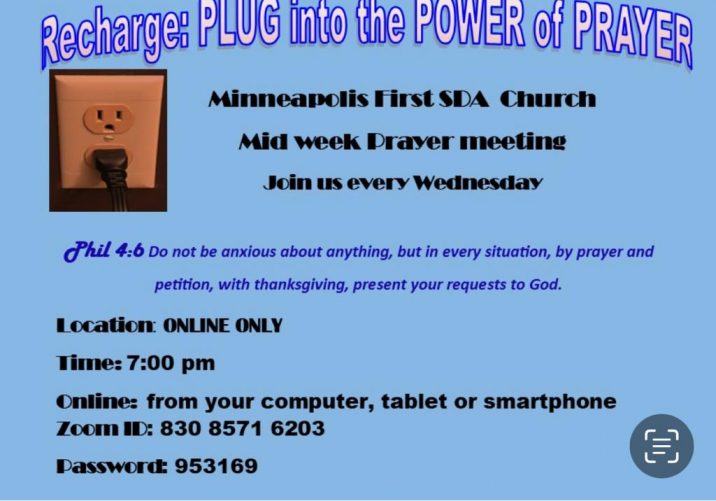 Recharge: PLUG into the POWER of PRAYER

Minneapolis First SDA Church

Mid week Prayer meeting

Join us every Wednesday

Phil 4:6 Do not be anxious about anything, but in every situation, by prayer and petition, with thanksgiving, present your requests to God.

Location: ONLINE ONLY

Time: 7:00 pm

Online: from your computer, tablet or smartphone
Zoom ID: 830 8571 6203

Password: 953169